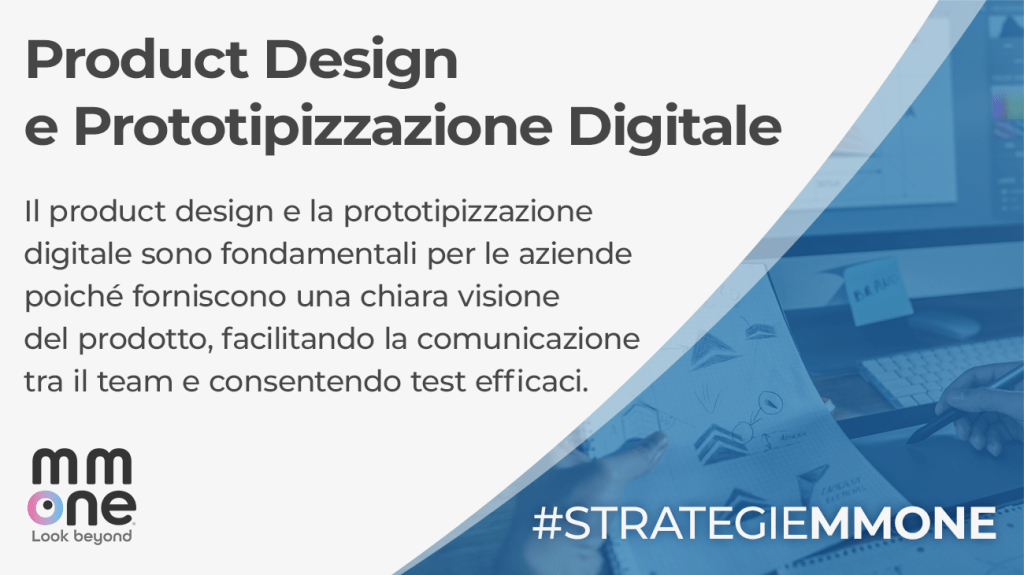 Product Design
e Prototipizzazione Digitale

Il product design e la prototipizzazione digitale sono fondamentali per le aziende poiché forniscono una chiara visione del prodotto, facilitando la comunicazione tra il team e consentendo test efficaci.

mm
one
Look beyond

#STRATEGIEMMONE